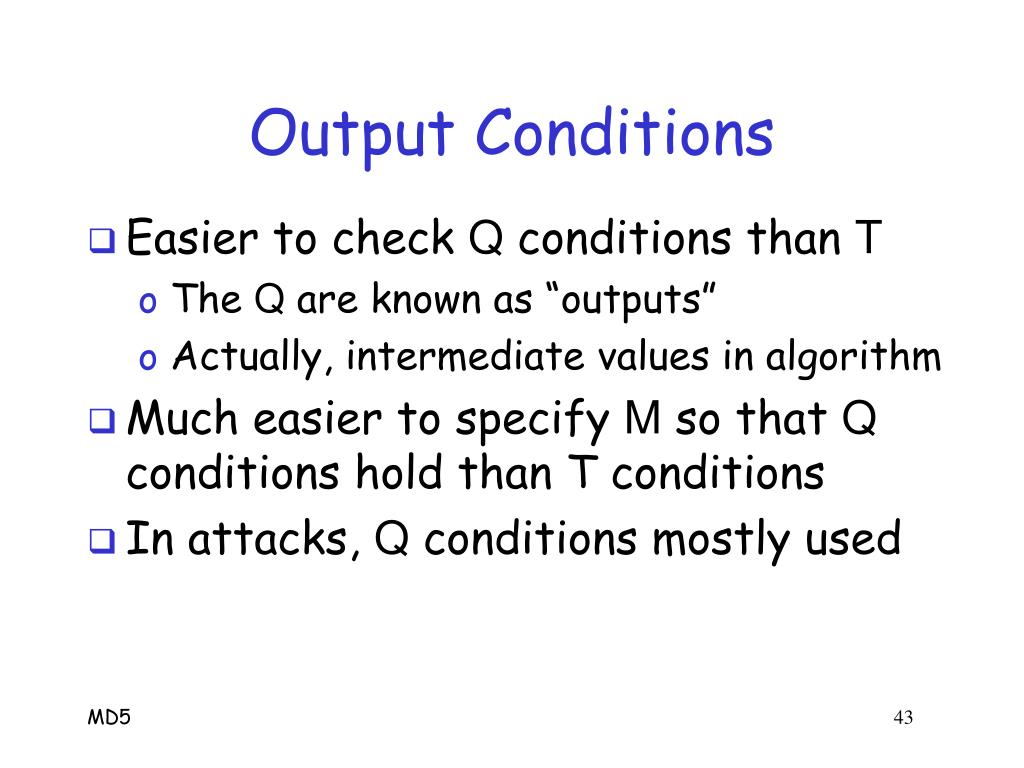 Output Conditions

❑ Easier to check Q conditions than T
  o The Q are known as “outputs”
  o Actually, intermediate values in algorithm
❑ Much easier to specify M so that Q conditions hold than T conditions
❑ In attacks, Q conditions mostly used

MD5

43